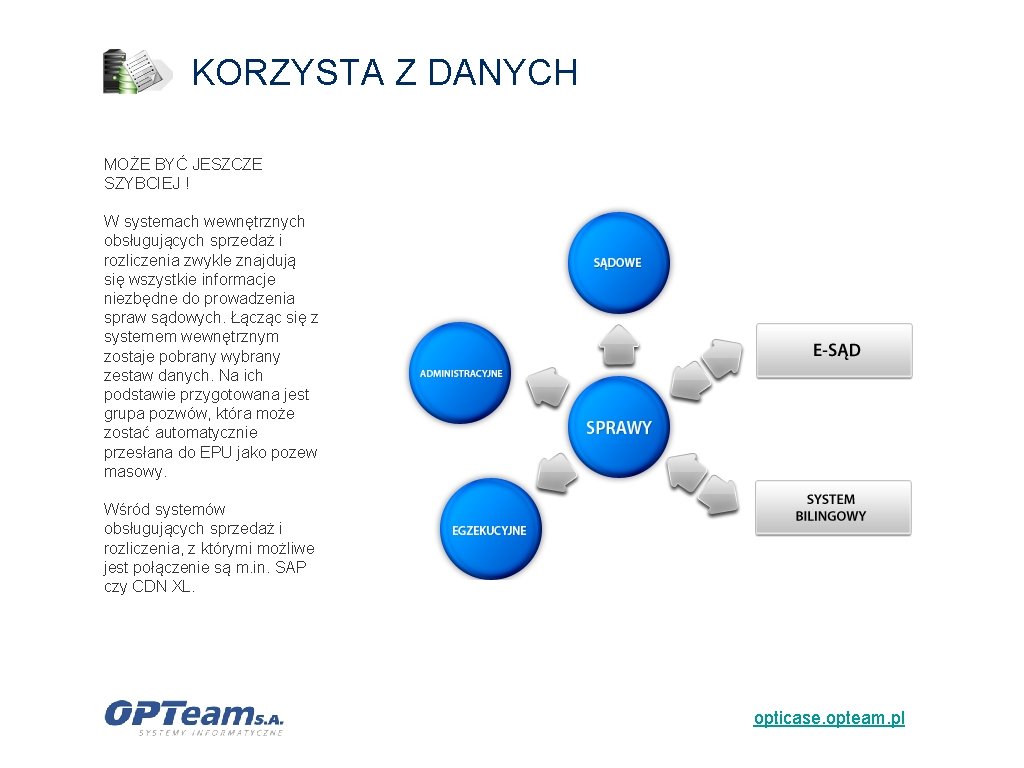 KORZYSTA Z DANYCH

MOŻE BYĆ JESZCZE SZYBCIEJ !

W systemach wewnętrznych obsługujących sprzedaż i rozliczenia zwykle znajdują się wszystkie informacje niezbędne do prowadzenia spraw sądowych. Łącząc się z systemem wewnętrznym zostaje pobrany wybrany zestaw danych. Na ich podstawie przygotowana jest grupa pozwów, która może zostać automatycznie przesłana do EPU jako pozew masowy.

Wśród systemów obsługujących sprzedaż i rozliczenia, z którymi możliwe jest połączenie są m.in. SAP czy CDN XL.

SĄDOWE

ADMINISTRACYJNE

SPRAWY

EGZEKUCYJNE

E-SĄD

SYSTEM BILINGOWY

OPTeam S.A.
SYSTEMY INFORMATYCZNE

opticase.opteam.pl